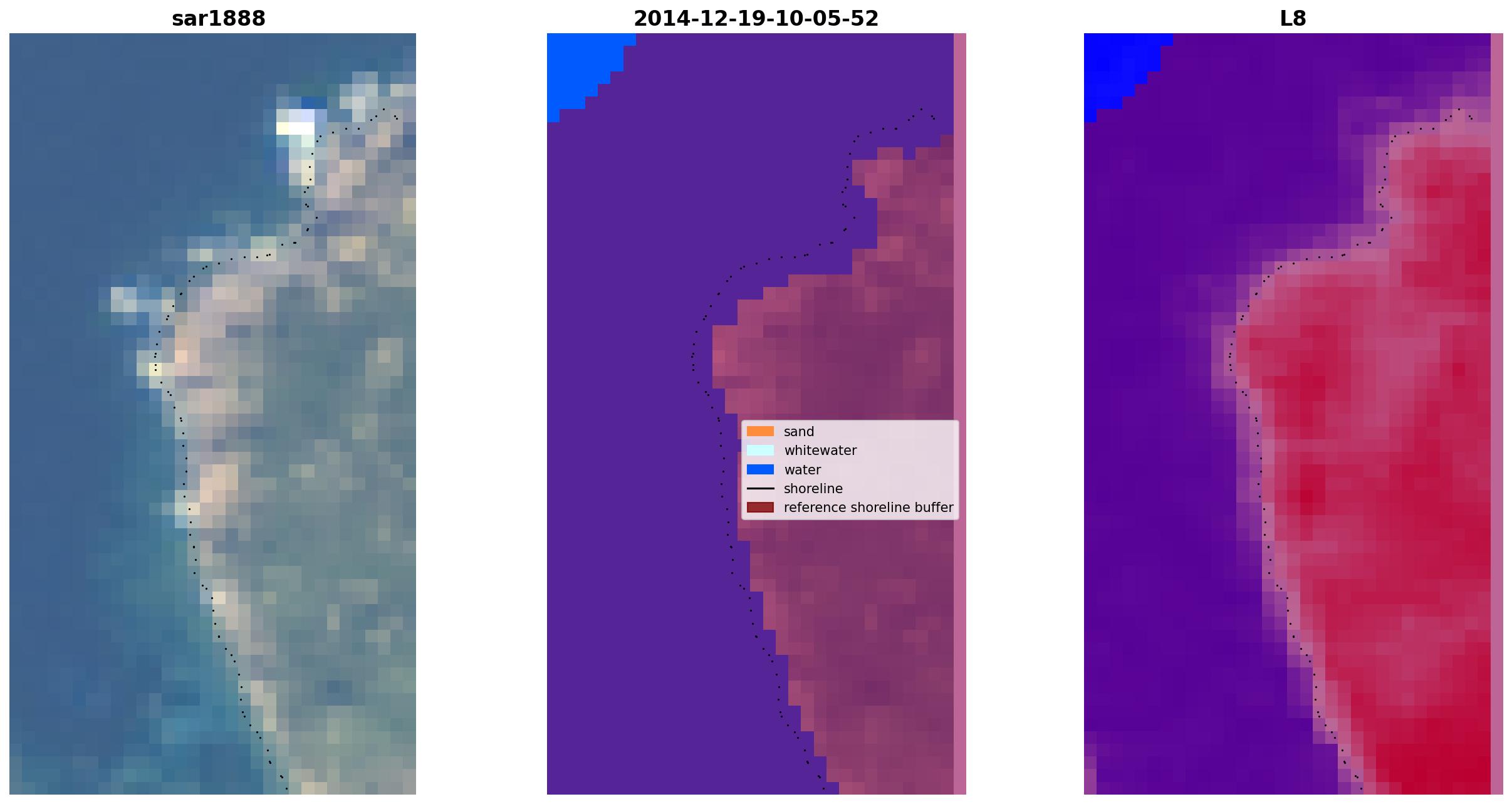 sar1888

2014-12-19-10-05-52

sand
whitewater
water
shoreline
reference shoreline buffer

L8